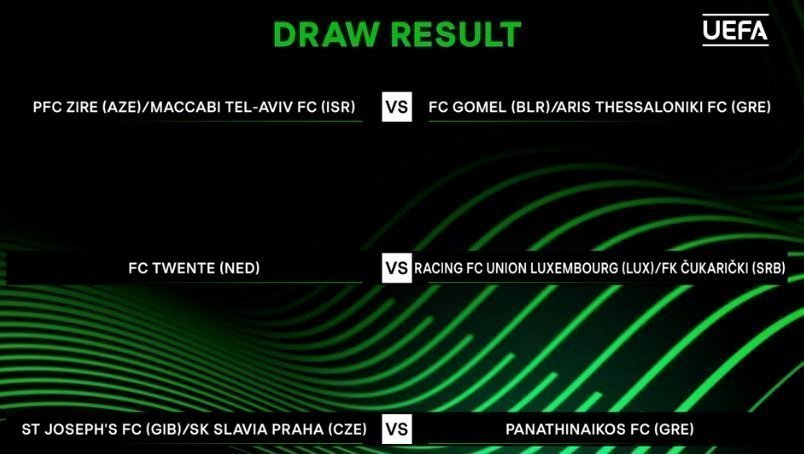 DRAW RESULT

UEFA

PFC ZIRE (AZE)/MACCABI TEL-AVIV FC (ISR) VS FC GOMEL (BLR)/ARIS THESSALONIKI FC (GRE)

FC TWENTE (NED) VS RACING FC UNION LUXEMBOURG (LUX)/FK ČUKARIČKI (SRB)

ST JOSEPH'S FC (GIB)/SK SLAVIA PRAHA (CZE) VS PANATHINAIKOS FC (GRE)